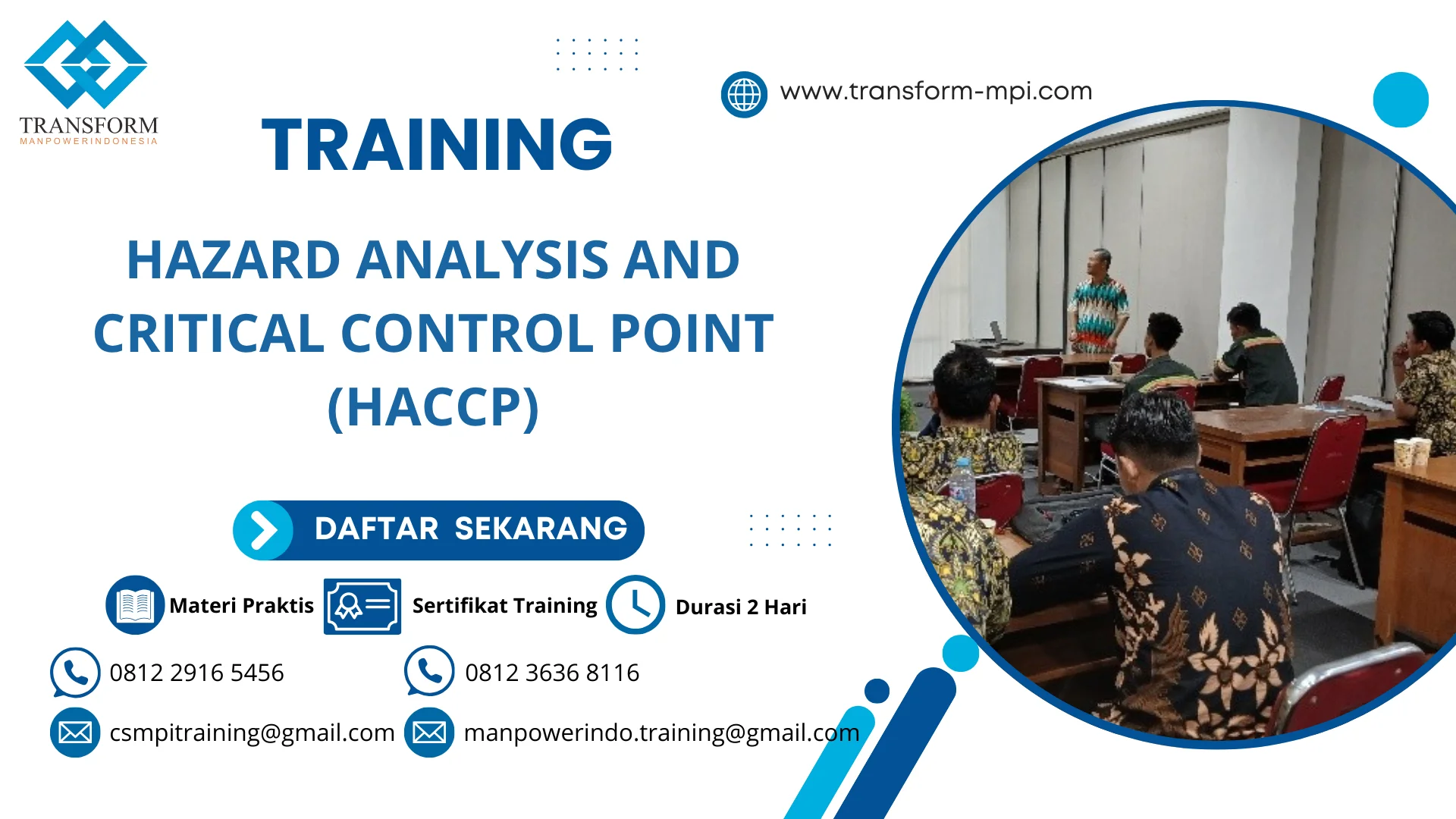 TRANSFORM
MANPOWERINDONESIA

www.transform-mpi.com

TRAINING

HAZARD ANALYSIS AND CRITICAL CONTROL POINT (HACCP)

DAFTAR SEKARANG

Materi Praktis

Sertifikat Training

Durasi 2 Hari

0812 2916 5456

0812 3636 8116

csmpitraining@gmail.com

manpowerindo.training@gmail.com